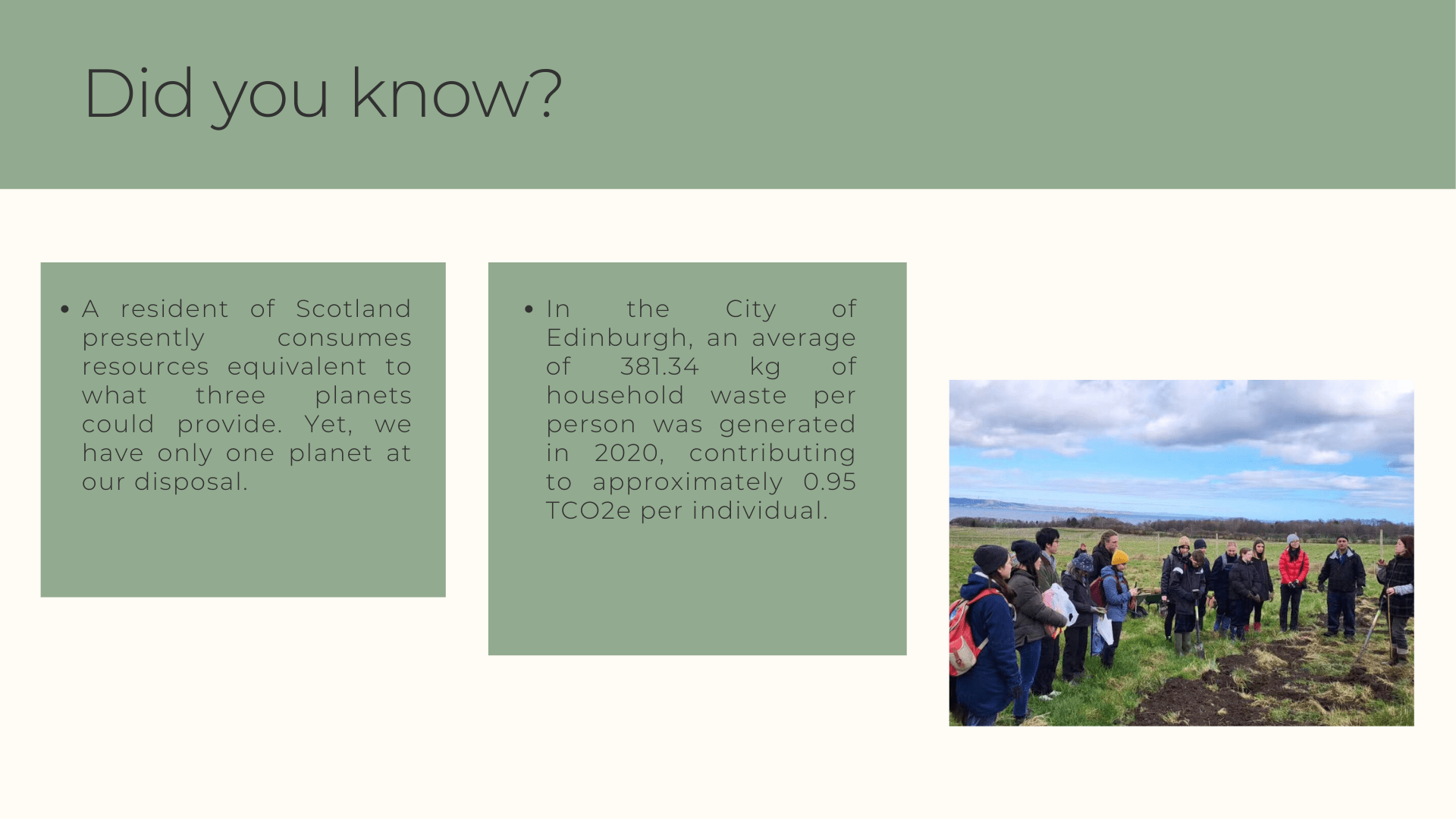 Did you know?

• A resident of Scotland presently consumes resources equivalent to what three planets could provide. Yet, we have only one planet at our disposal.

• In the City of Edinburgh, an average of 381.34 kg of household waste per person was generated in 2020, contributing to approximately 0.95 TCO2e per individual.